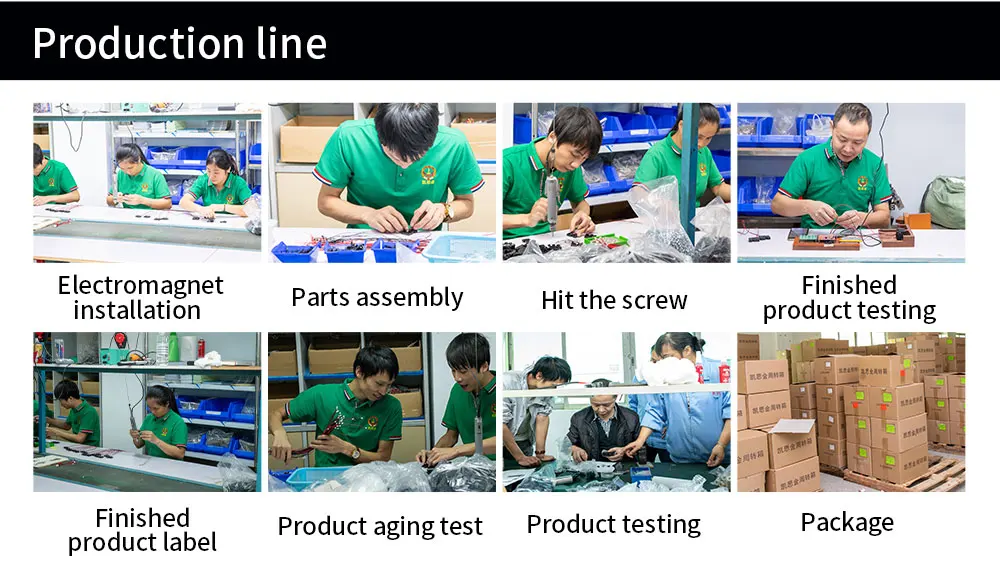 Production line

Electromagnet installation

Parts assembly

Hit the screw

Finished product testing

Finished product label

Product aging test

Product testing

Package